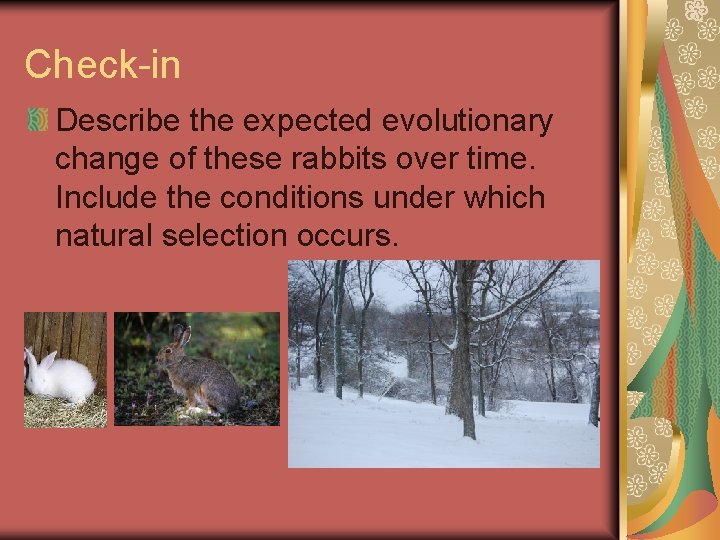 Check-in

Describe the expected evolutionary change of these rabbits over time. Include the conditions under which natural selection occurs.